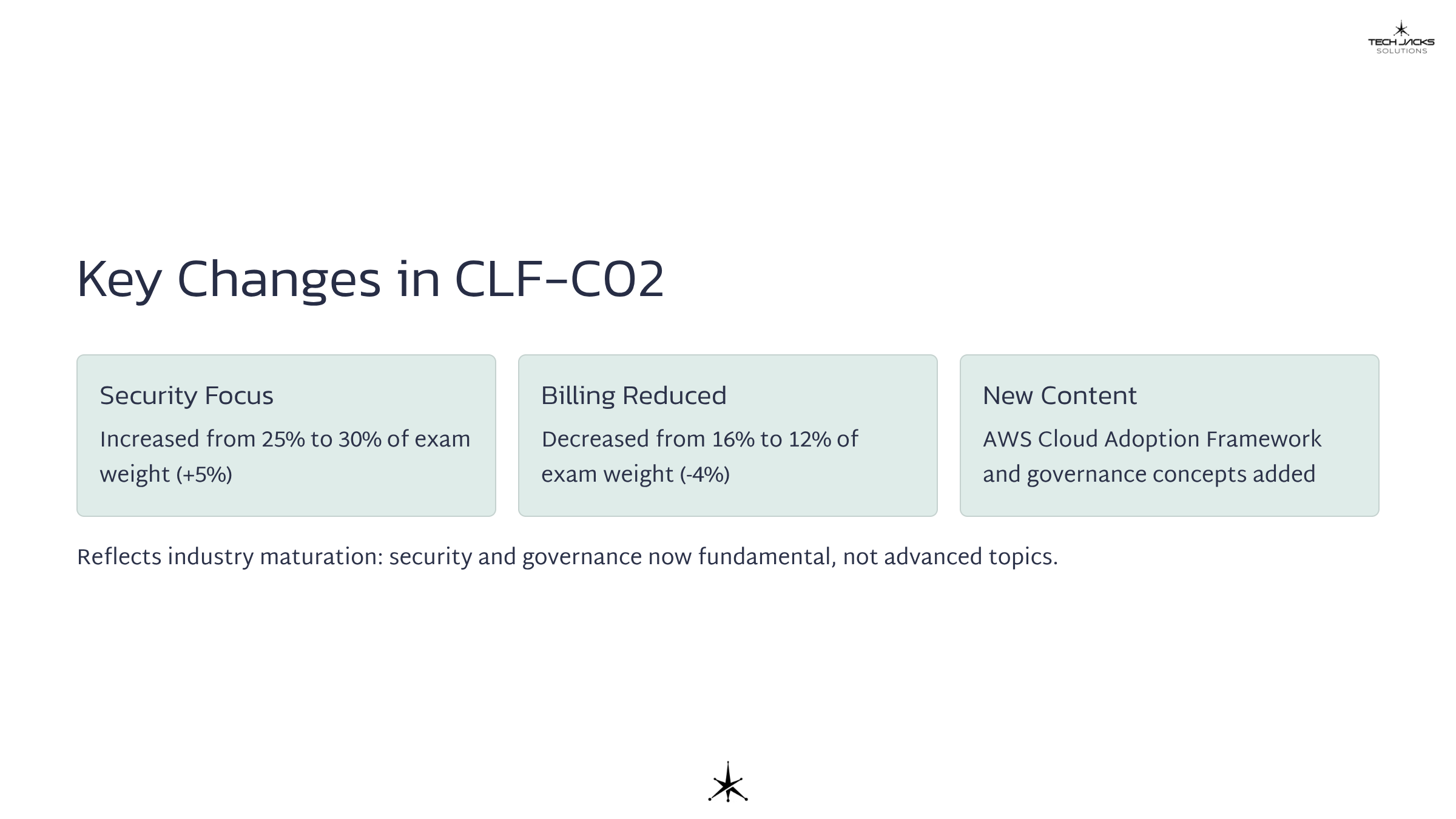 TECH JACKS SOLUTIONS

Key Changes in CLF-C02

Security Focus

Increased from 25% to 30% of exam weight (+5%)

Billing Reduced

Decreased from 16% to 12% of exam weight (-4%)

New Content

AWS Cloud Adoption Framework and governance concepts added

Reflects industry maturation: security and governance now fundamental, not advanced topics.